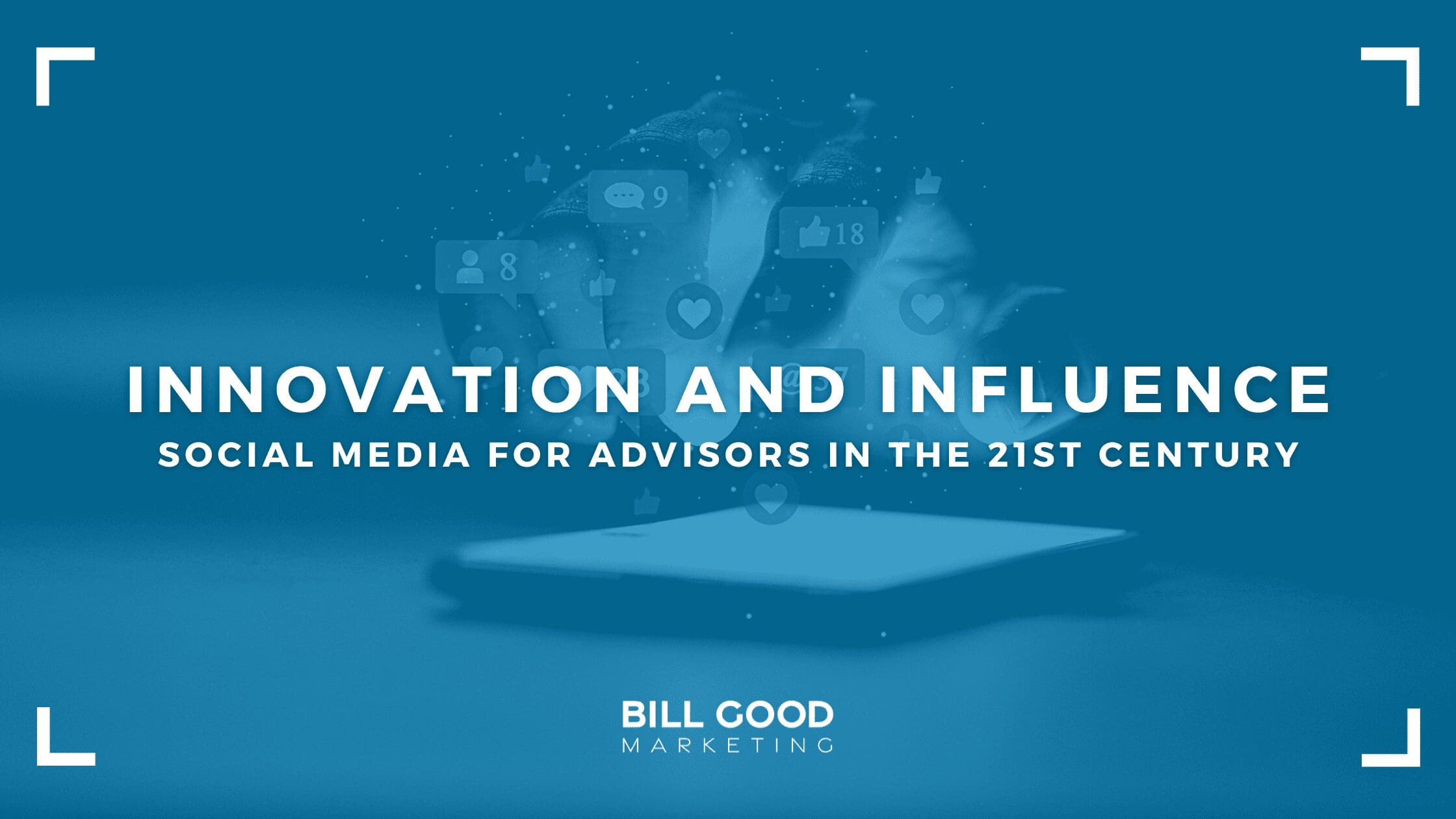 9

18

8

INNOVATION AND INFLUENCE

SOCIAL MEDIA FOR ADVISORS IN THE 21ST CENTURY

BILL GOOD
MARKETING